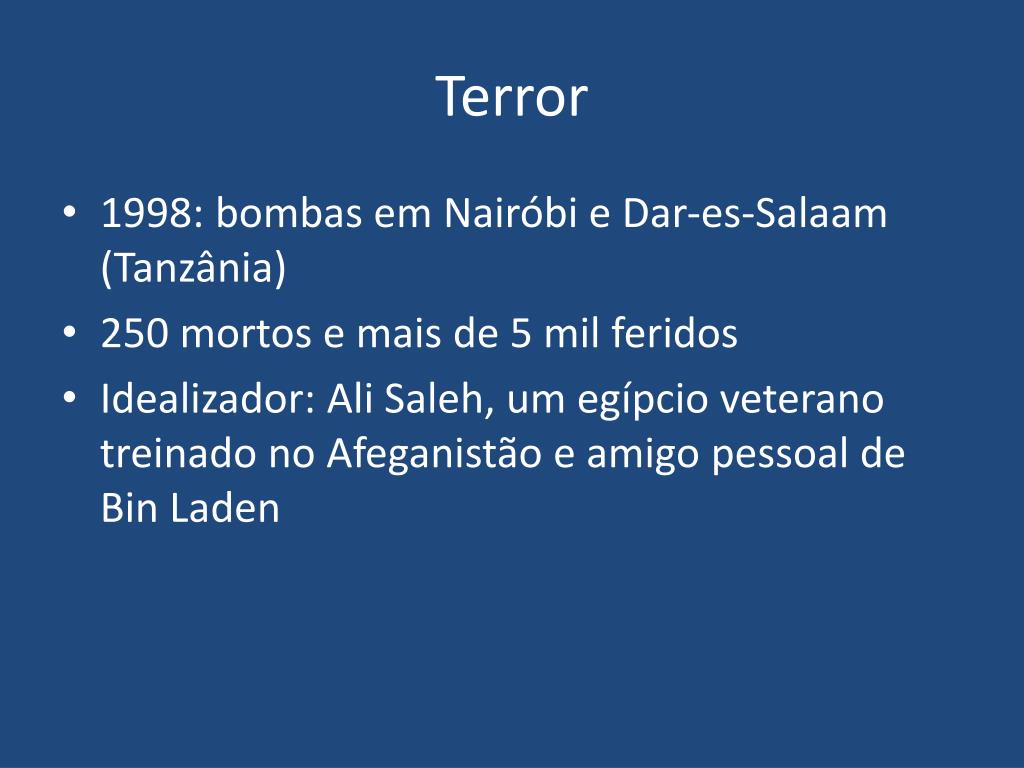 Terror

• 1998: bombas em Nairóbi e Dar-es-Salaam (Tanzânia)
• 250 mortos e mais de 5 mil feridos
• Idealizador: Ali Saleh, um egípcio veterano treinado no Afeganistão e amigo pessoal de Bin Laden